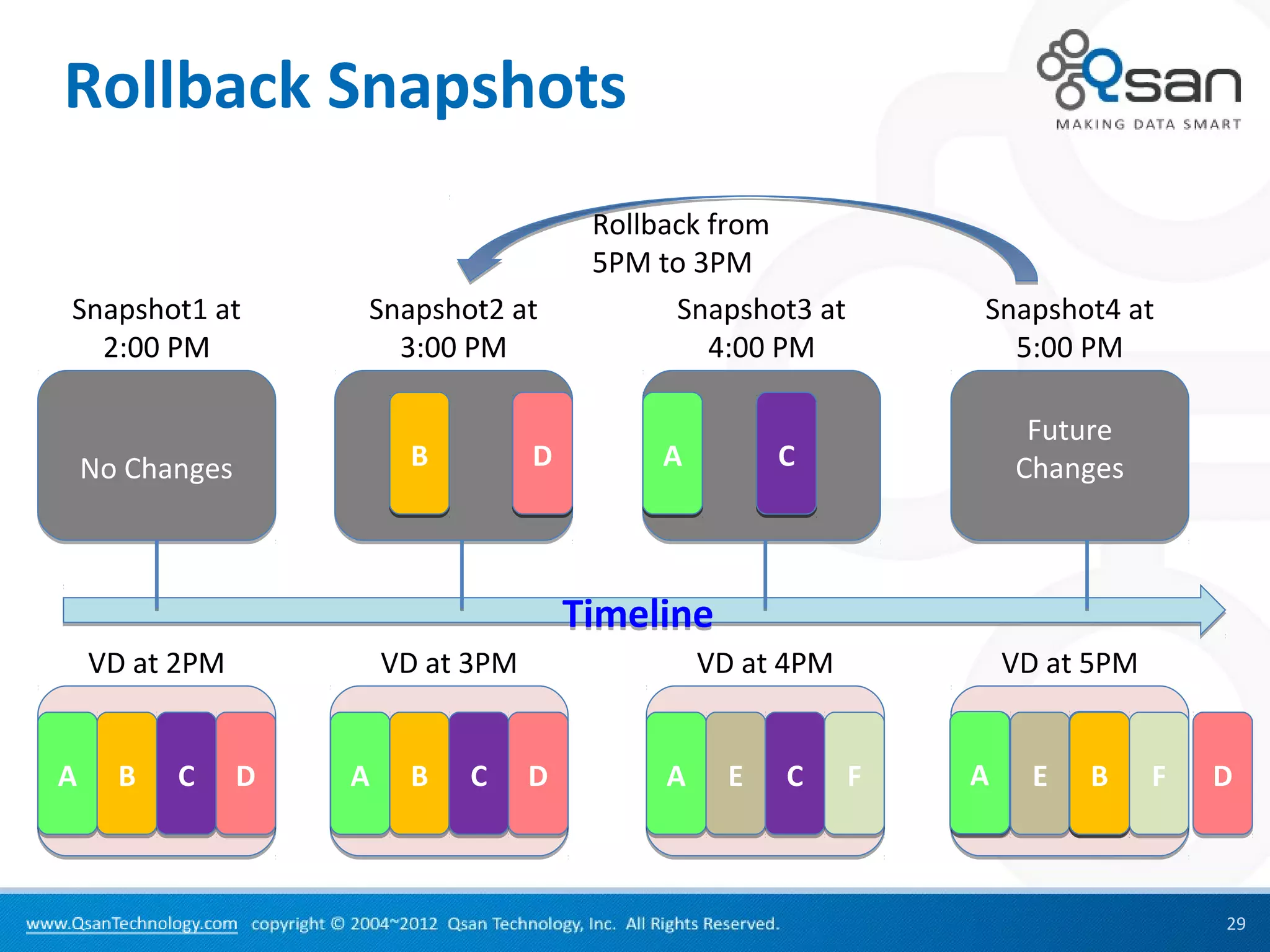 Rollback Snapshots

Qsan
MAKING DATA SMART

Rollback from 5PM to 3PM

Snapshot1 at 2:00 PM

Snapshot2 at 3:00 PM

Snapshot3 at 4:00 PM

Snapshot4 at 5:00 PM

No Changes

B D

A C

Future Changes

Timeline

VD at 2PM

VD at 3PM

VD at 4PM

VD at 5PM

A B C D

A B C D

A E C F

A E B F D

www.QsanTechnology.com copyright © 2004~2012 Qsan Technology, Inc. All Rights Reserved.

29